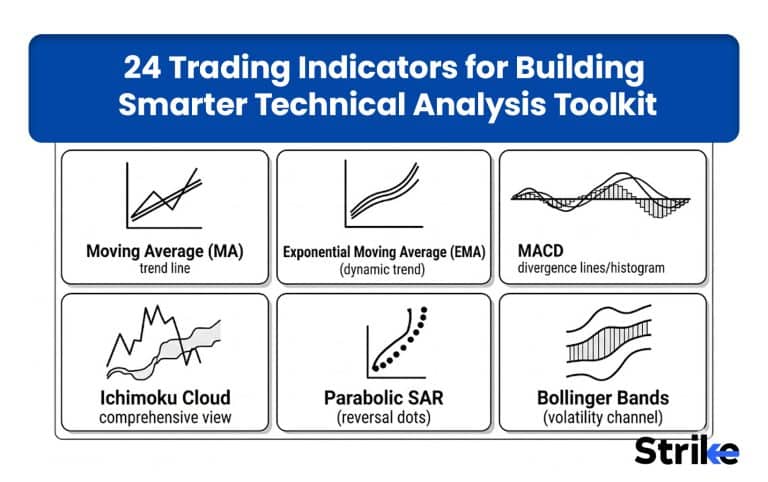 24 Trading Indicators for Building Smarter Technical Analysis Toolkit

Moving Average (MA)
trend line

Exponential Moving Average (EMA)
(dynamic trend)

MACD
divergence lines/histogram

Ichimoku Cloud
comprehensive view

Parabolic SAR
(reversal dots)

Bollinger Bands
(volatility channel)

Strike